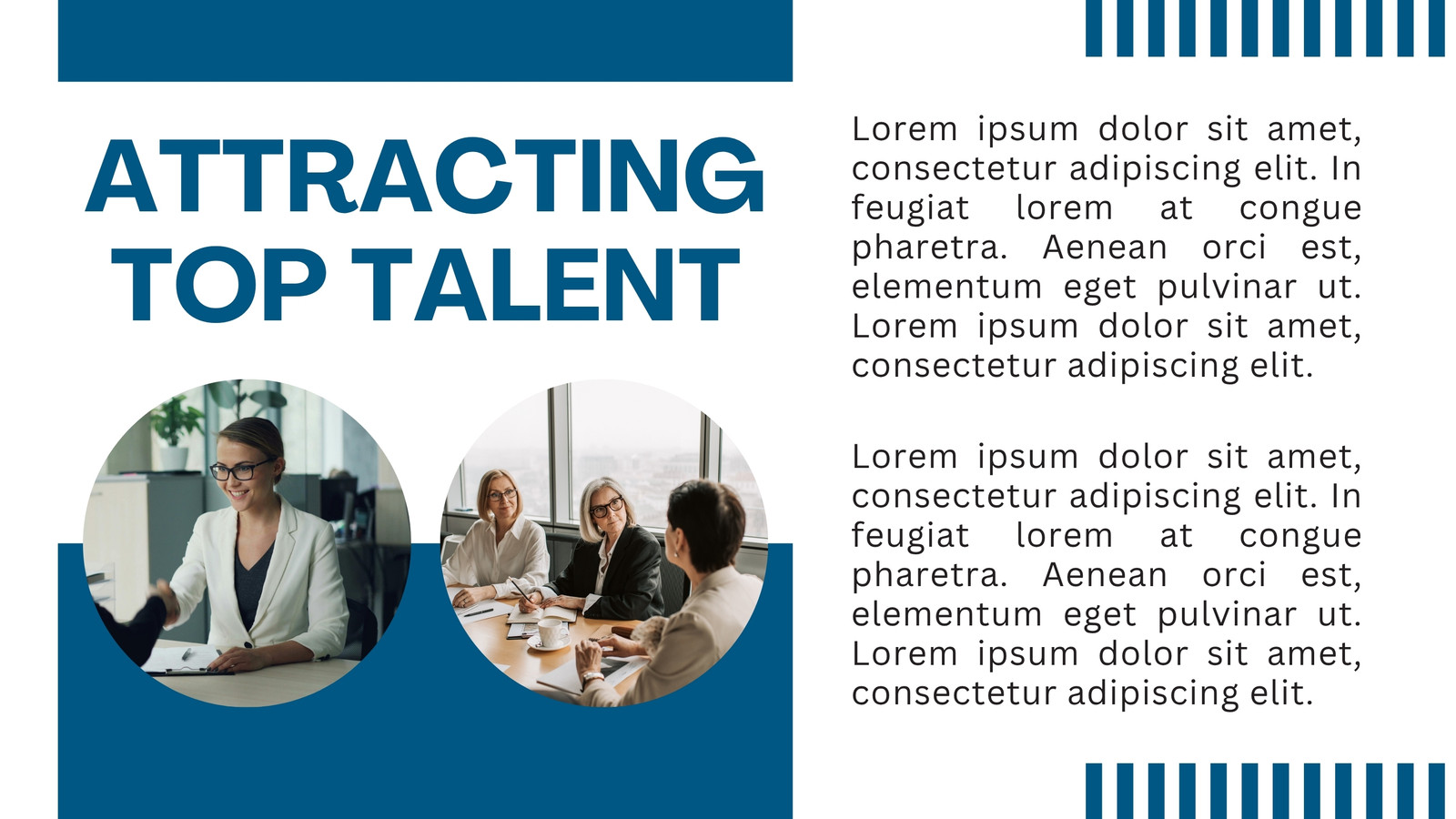 ATTRACTING TOP TALENT

Lorem ipsum dolor sit amet, consectetur adipiscing elit. In feugiat lorem at congue pharetra. Aenean orci est, elementum eget pulvinar ut. Lorem ipsum dolor sit amet, consectetur adipiscing elit.

Lorem ipsum dolor sit amet, consectetur adipiscing elit. In feugiat lorem at congue pharetra. Aenean orci est, elementum eget pulvinar ut. Lorem ipsum dolor sit amet, consectetur adipiscing elit.